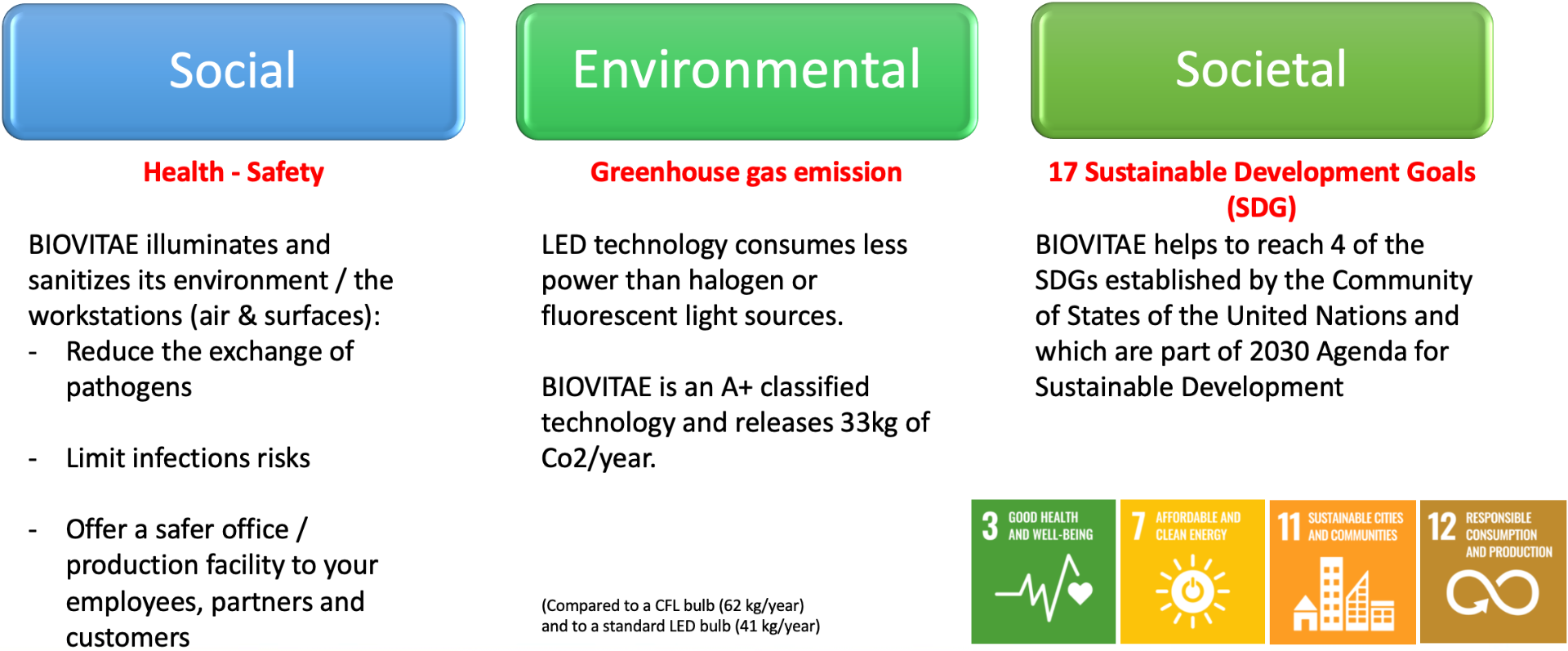 Social

Health - Safety

BIOVITAE illuminates and sanitizes its environment / the workstations (air & surfaces):
- Reduce the exchange of pathogens

- Limit infections risks

- Offer a safer office / production facility to your employees, partners and customers

Environmental

Greenhouse gas emission

LED technology consumes less power than halogen or fluorescent light sources.

BIOVITAE is an A+ classified technology and releases 33kg of Co2/year.

(Compared to a CFL bulb (62 kg/year) and to a standard LED bulb (41 kg/year)

Societal

17 Sustainable Development Goals (SDG)

BIOVITAE helps to reach 4 of the SDGs established by the Community of States of the United Nations and which are part of 2030 Agenda for Sustainable Development

3 GOOD HEALTH AND WELL-BEING

7 AFFORDABLE AND CLEAN ENERGY

11 SUSTAINABLE CITIES AND COMMUNITIES

12 RESPONSIBLE CONSUMPTION AND PRODUCTION